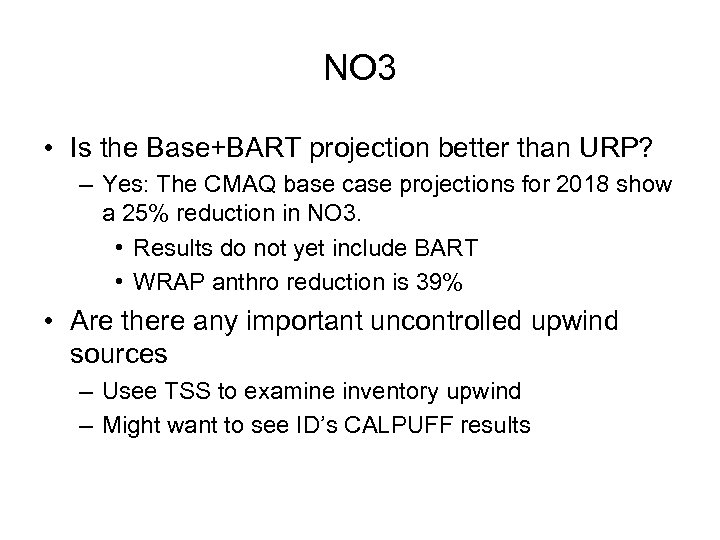 NO3

• Is the Base+BART projection better than URP?
  – Yes: The CMAQ base case projections for 2018 show a 25% reduction in NO3.
    • Results do not yet include BART
    • WRAP anthro reduction is 39%
• Are there any important uncontrolled upwind sources
  – Usee TSS to examine inventory upwind
  – Might want to see ID's CALPUFF results